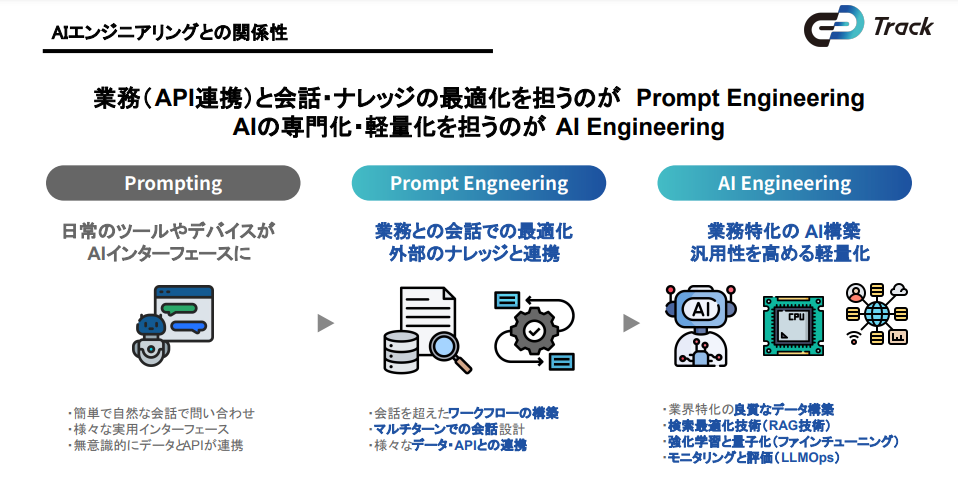 AIエンジニアリングとの関係性

Track

業務（API連携）と会話・ナレッジの最適化を担うのが Prompt Engineering
AIの専門化・軽量化を担うのが AI Engineering

Prompting

日常のツールやデバイスが
AIインターフェースに

・簡単で自然な会話で問い合わせ
・様々な実用インターフェース
・無意識的にデータとAPIが連携

Prompt Engneering

業務との会話での最適化
外部のナレッジと連携

・会話を超えたワークフローの構築
・マルチターンでの会話設計
・様々なデータ・APIとの連携

AI Engineering

業務特化の AI構築
汎用性を高める軽量化

AI

CPU

・業界特化の良質なデータ構築
・検索最適化技術（RAG技術）
・強化学習と量子化（ファインチューニング）
・モニタリングと評価（LLMOps）